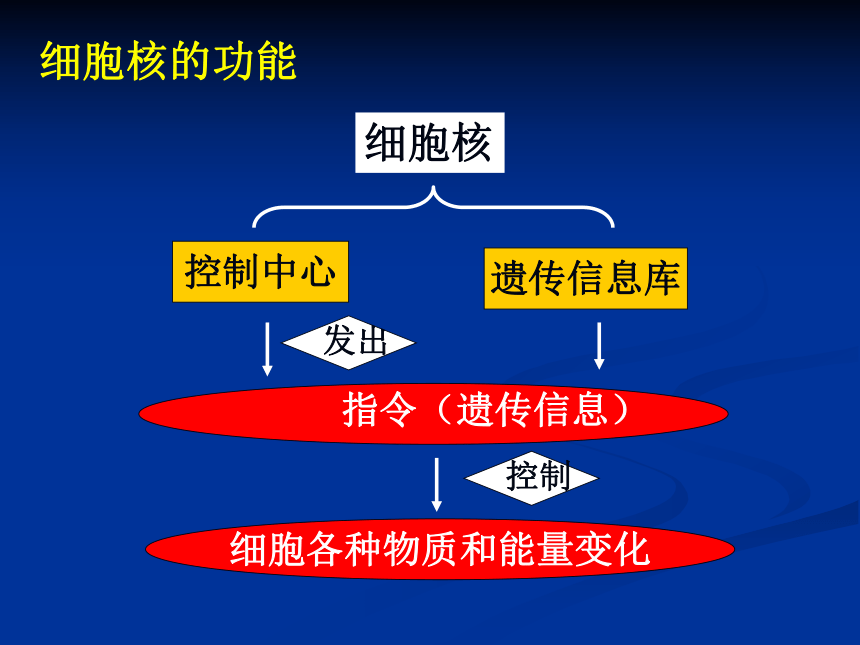 细胞核的功能

细胞核

控制中心

遗传信息库

发出

指令（遗传信息）

控制

细胞各种物质和能量变化